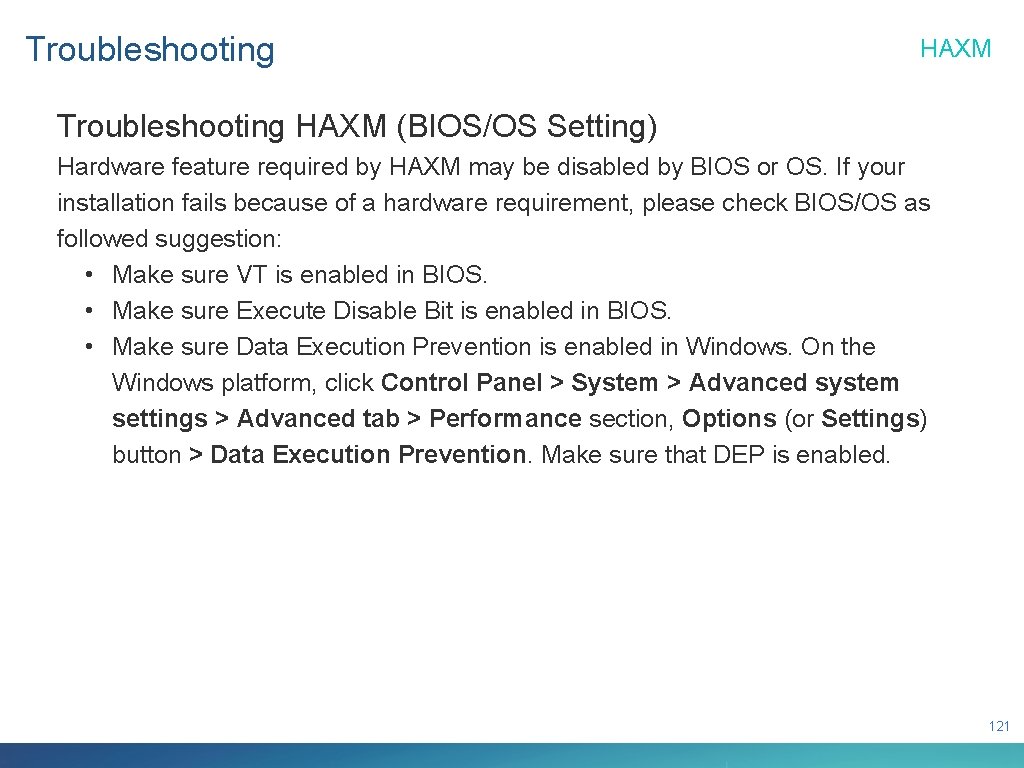 Troubleshooting

HAXM

Troubleshooting HAXM (BIOS/OS Setting)

Hardware feature required by HAXM may be disabled by BIOS or OS. If your installation fails because of a hardware requirement, please check BIOS/OS as followed suggestion:

• Make sure VT is enabled in BIOS.
• Make sure Execute Disable Bit is enabled in BIOS.
• Make sure Data Execution Prevention is enabled in Windows. On the Windows platform, click Control Panel > System > Advanced system settings > Advanced tab > Performance section, Options (or Settings) button > Data Execution Prevention. Make sure that DEP is enabled.

121